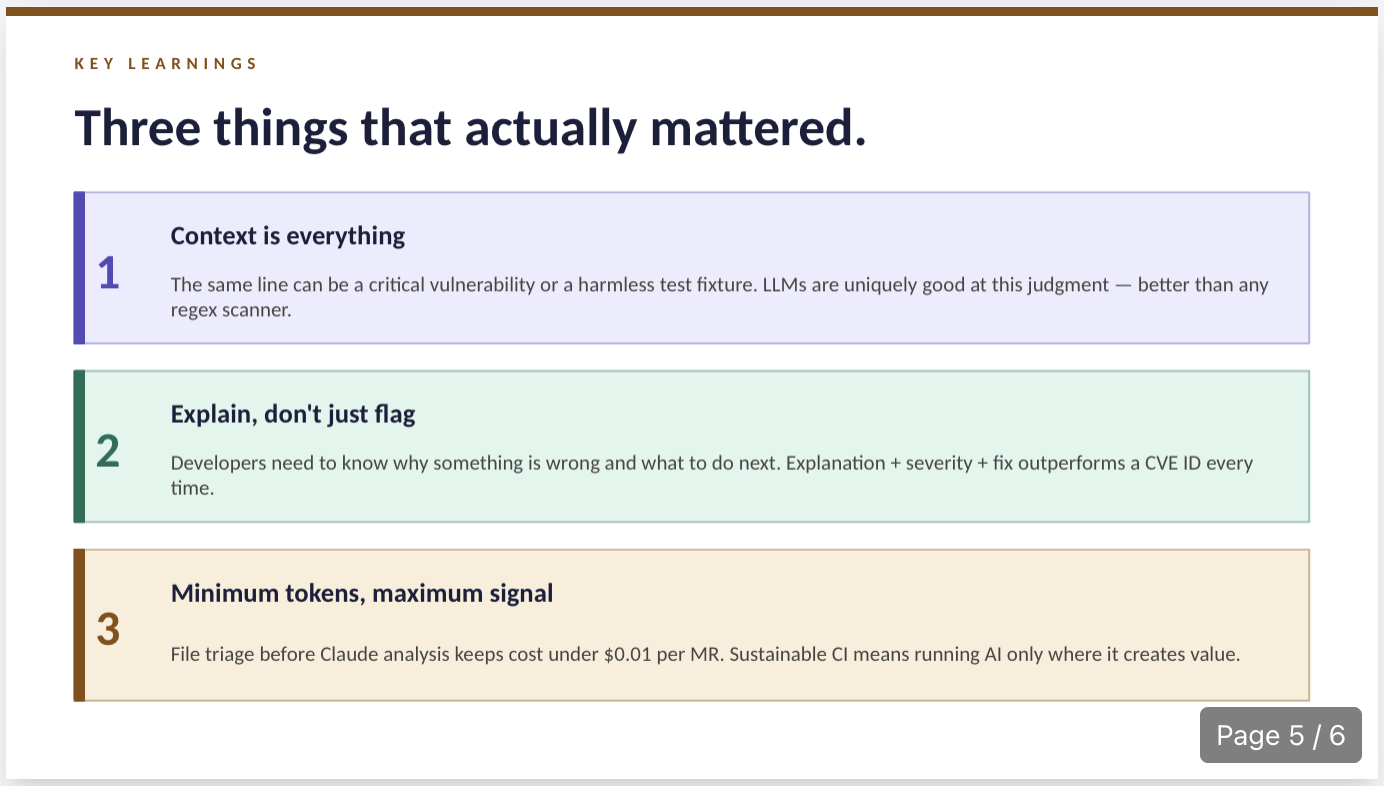 KEY LEARNINGS

Three things that actually mattered.

1

Context is everything

The same line can be a critical vulnerability or a harmless test fixture. LLMs are uniquely good at this judgment — better than any regex scanner.

2

Explain, don't just flag

Developers need to know why something is wrong and what to do next. Explanation + severity + fix outperforms a CVE ID every time.

3

Minimum tokens, maximum signal

File triage before Claude analysis keeps cost under \$0.01 per MR. Sustainable CI means running AI only where it creates value.

Page 5 / 6